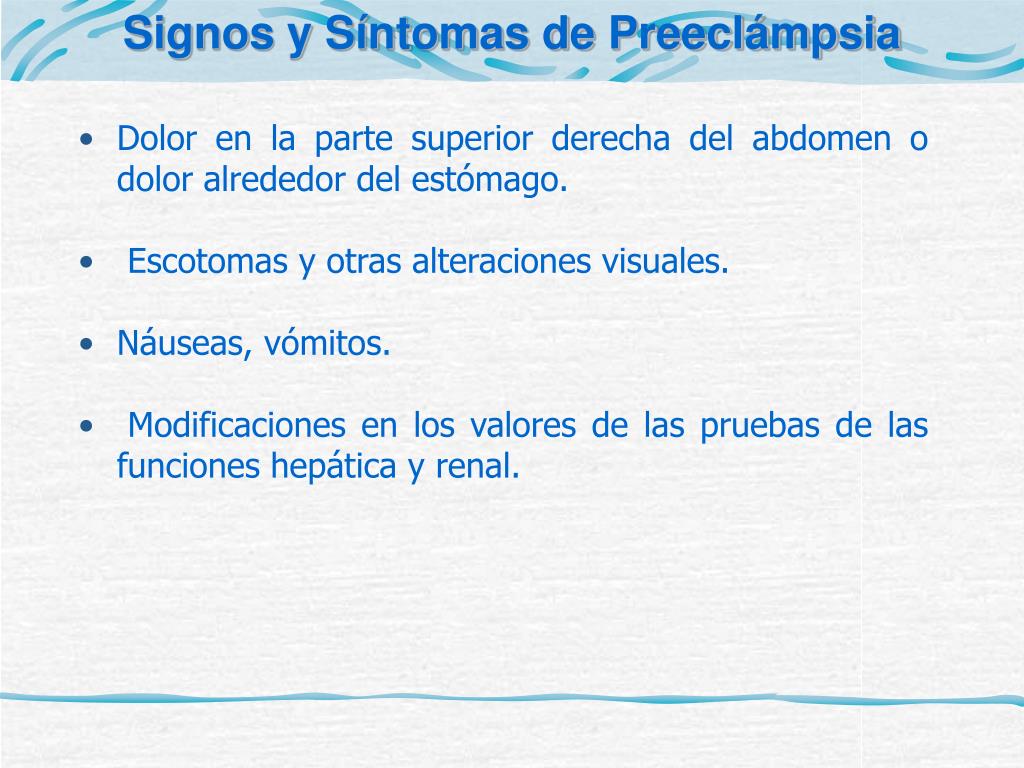 Signos y Síntomas de Preeclámpsia

• Dolor en la parte superior derecha del abdomen o dolor alrededor del estómago.

• Escotomas y otras alteraciones visuales.

• Náuseas, vómitos.

• Modificaciones en los valores de las pruebas de las funciones hepática y renal.